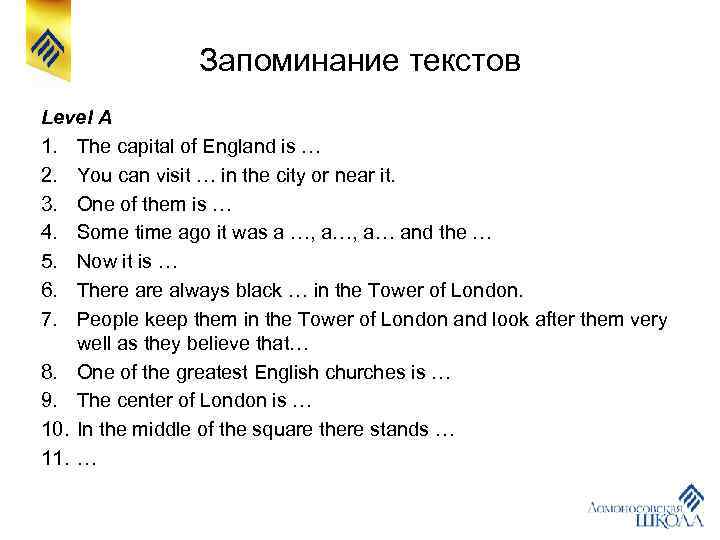 Запоминание текстов

Level A

1. The capital of England is …
2. You can visit … in the city or near it.
3. One of them is …
4. Some time ago it was a …, a…, a… and the …
5. Now it is …
6. There are always black … in the Tower of London.
7. People keep them in the Tower of London and look after them very well as they believe that…
8. One of the greatest English churches is …
9. The center of London is …
10. In the middle of the square there stands …
11. …

Ломоносовская ШКОЛА